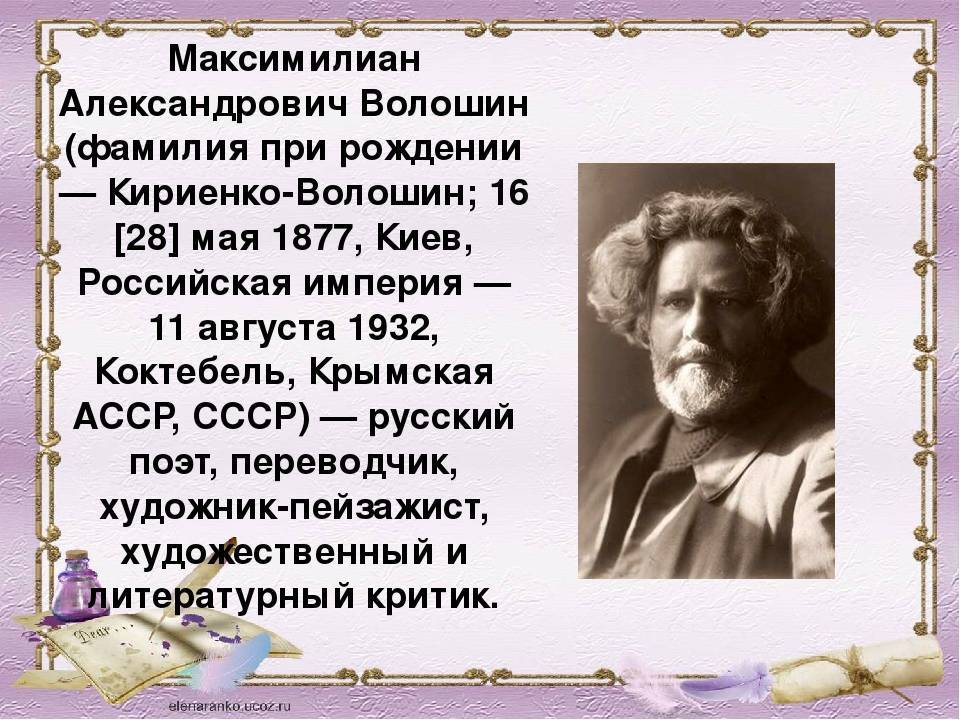 Максимилиан Александрович Волошин (фамилия при рождении — Кириенко-Волошин; 16 [28] мая 1877, Киев, Российская империя — 11 августа 1932, Коктебель, Крымская АССР, СССР) — русский поэт, переводчик, художник-пейзажист, художественный и литературный критик.

Dear

elenaranko.ucoz.ru